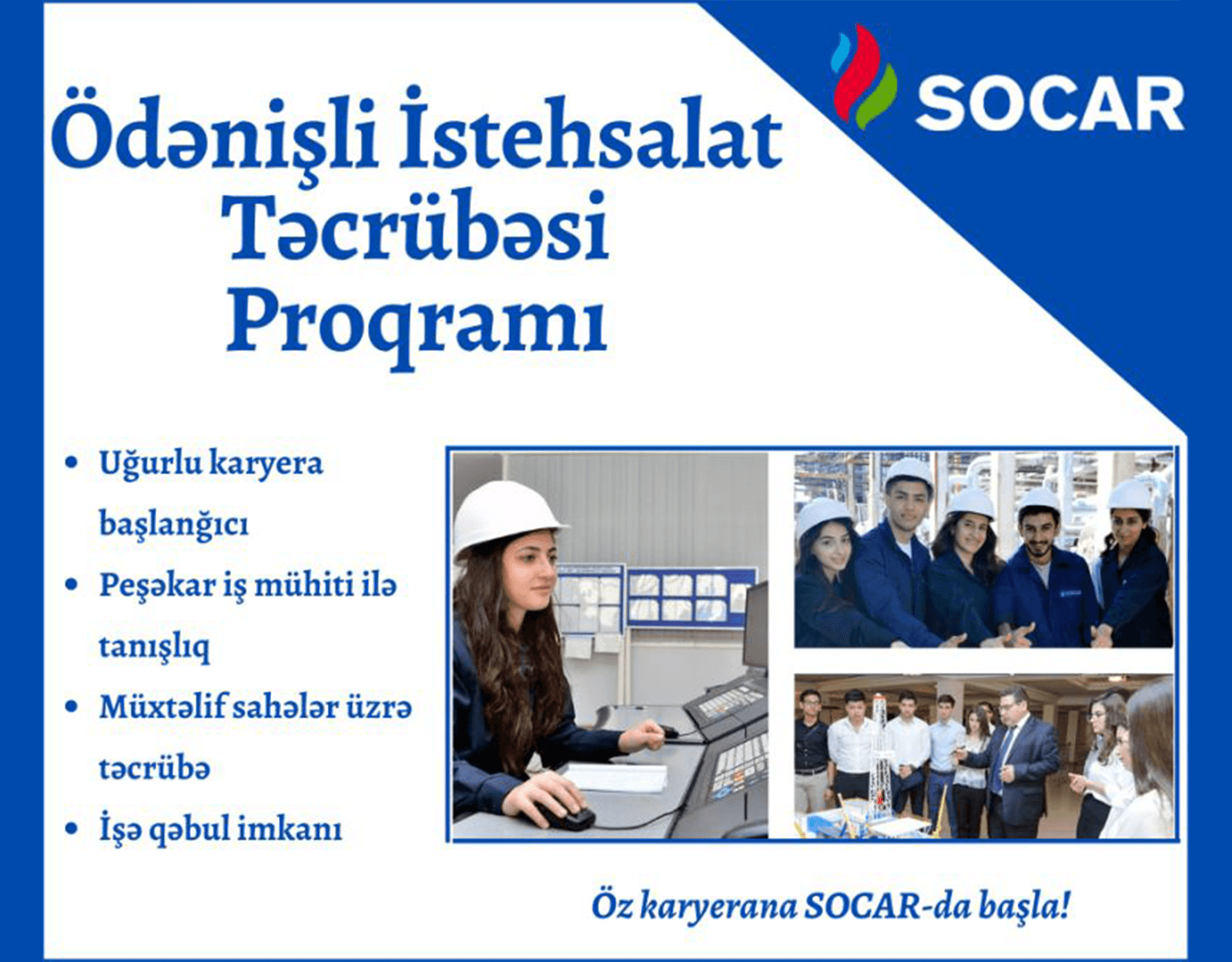 SOCAR

Ödənişli İstehsalat Təcrübəsi Proqramı

• Uğurlu karyera başlanğıcı
• Peşəkar iş mühiti ilə tanışlıq
• Müxtəlif sahələr üzrə təcrübə
• İşə qəbul imkanı

Öz karyerana SOCAR-da başla!